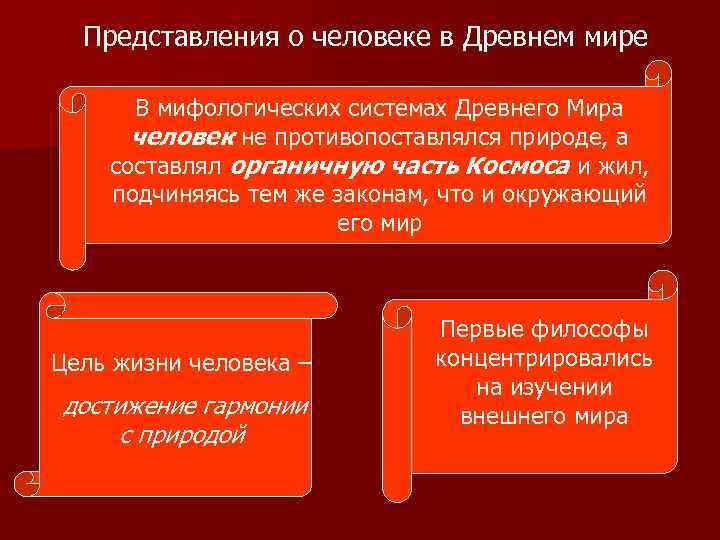 Представления о человеке в Древнем мире

В мифологических системах Древнего Мира человек не противопоставлялся природе, а составлял органичную часть Космоса и жил, подчиняясь тем же законам, что и окружающий его мир

Цель жизни человека –

достижение гармонии с природой

Первые философы концентрировались на изучении внешнего мира